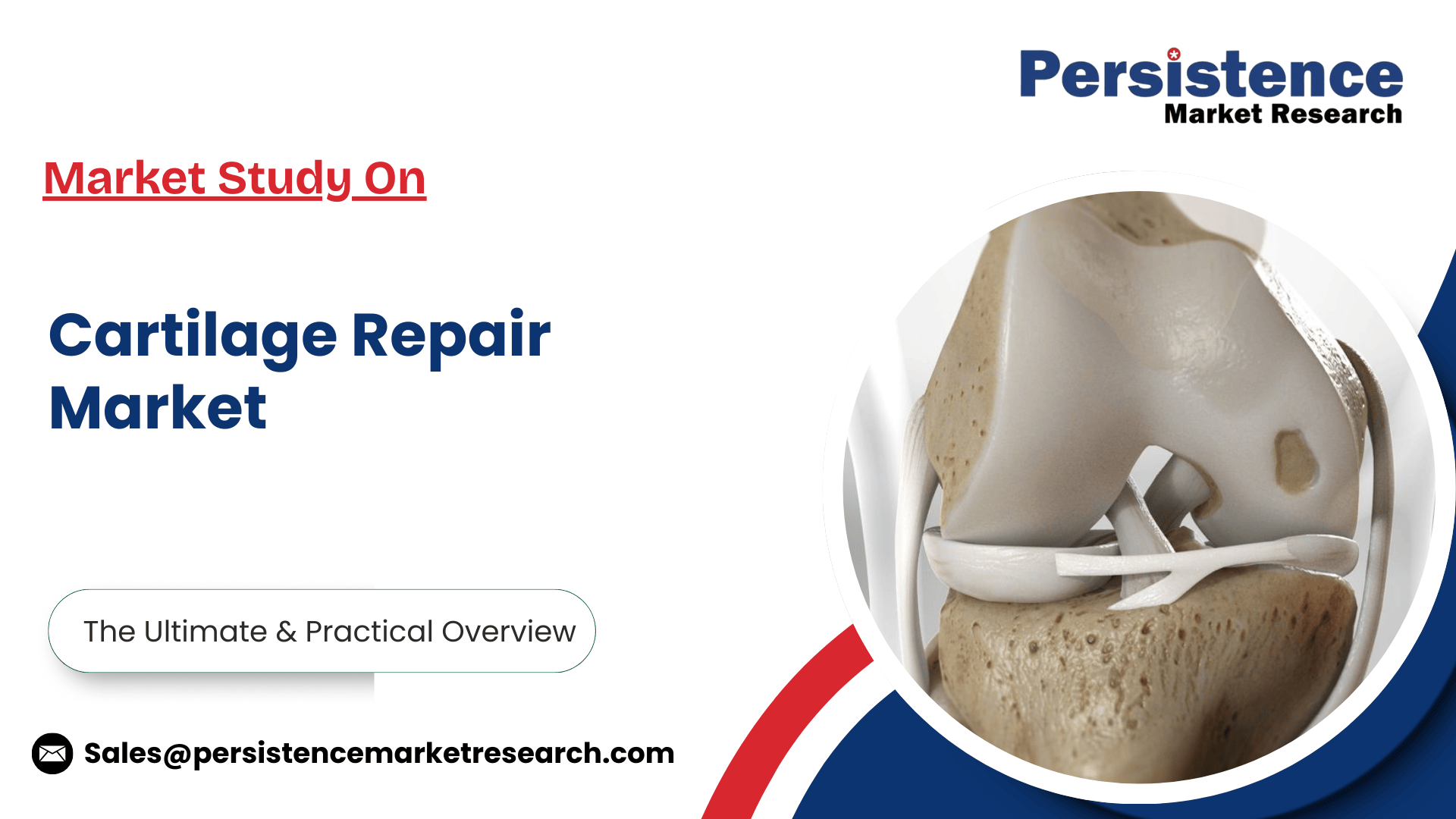 Persistence
Market Research

Market Study On

Cartilage Repair Market

The Ultimate & Practical Overview

Sales@persistencemarketresearch.com